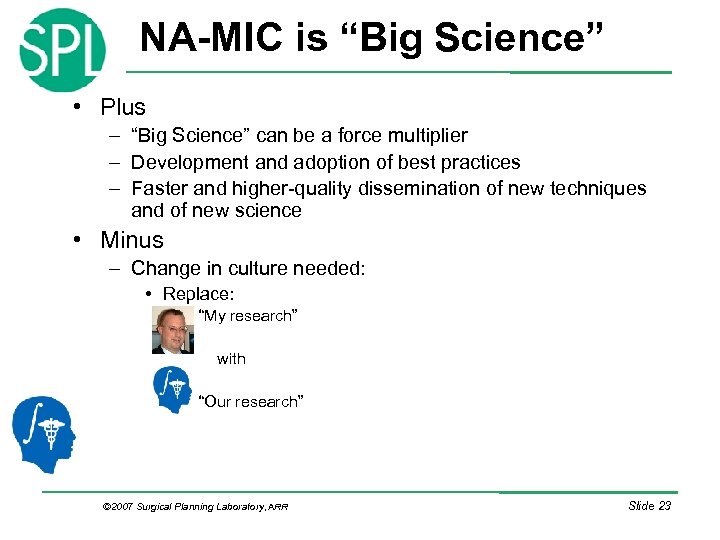 SPL

NA-MIC is “Big Science”

• Plus
– “Big Science” can be a force multiplier
– Development and adoption of best practices
– Faster and higher-quality dissemination of new techniques and of new science

• Minus
– Change in culture needed:
• Replace:
“My research”
with
“Our research”

©2007 Surgical Planning Laboratory, ARR

Slide 23